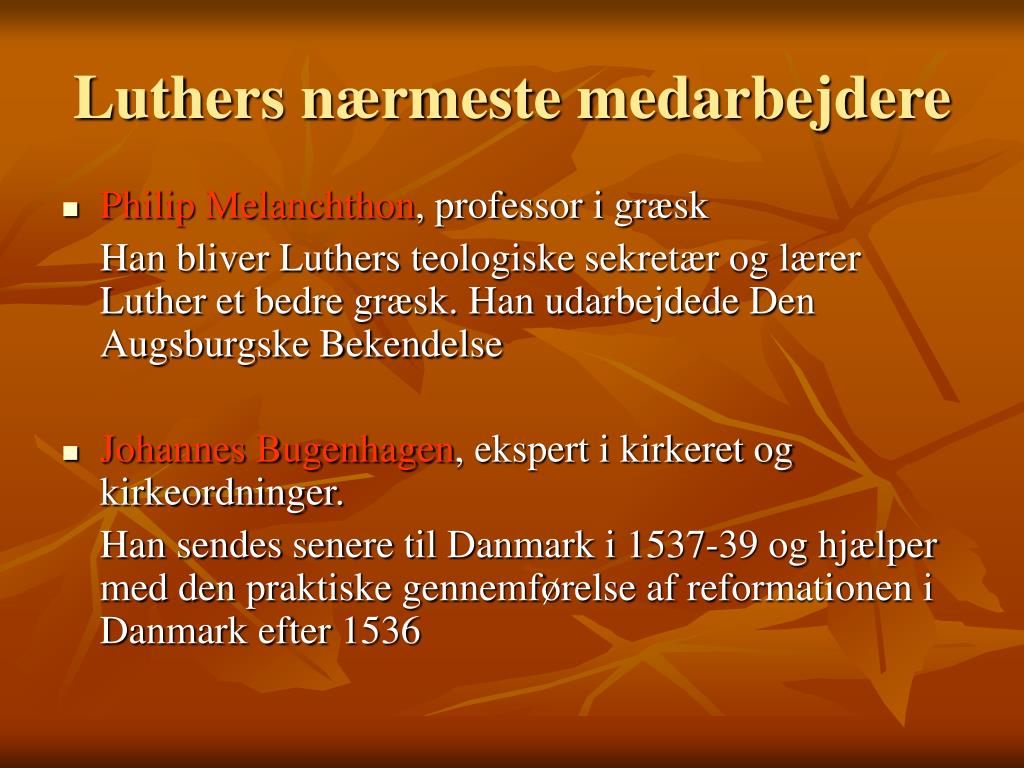 Luthers nærmeste medarbejdere

Philip Melanchthon, professor i græsk

Han bliver Luthers teologiske sekretær og lærer Luther et bedre græsk. Han udarbejdede Den Augsburgske Bekendelse

Johannes Bugenhagen, ekspert i kirkeret og kirkeordninger.

Han sendes senere til Danmark i 1537-39 og hjælper med den praktiske gennemførelse af reformationen i Danmark efter 1536